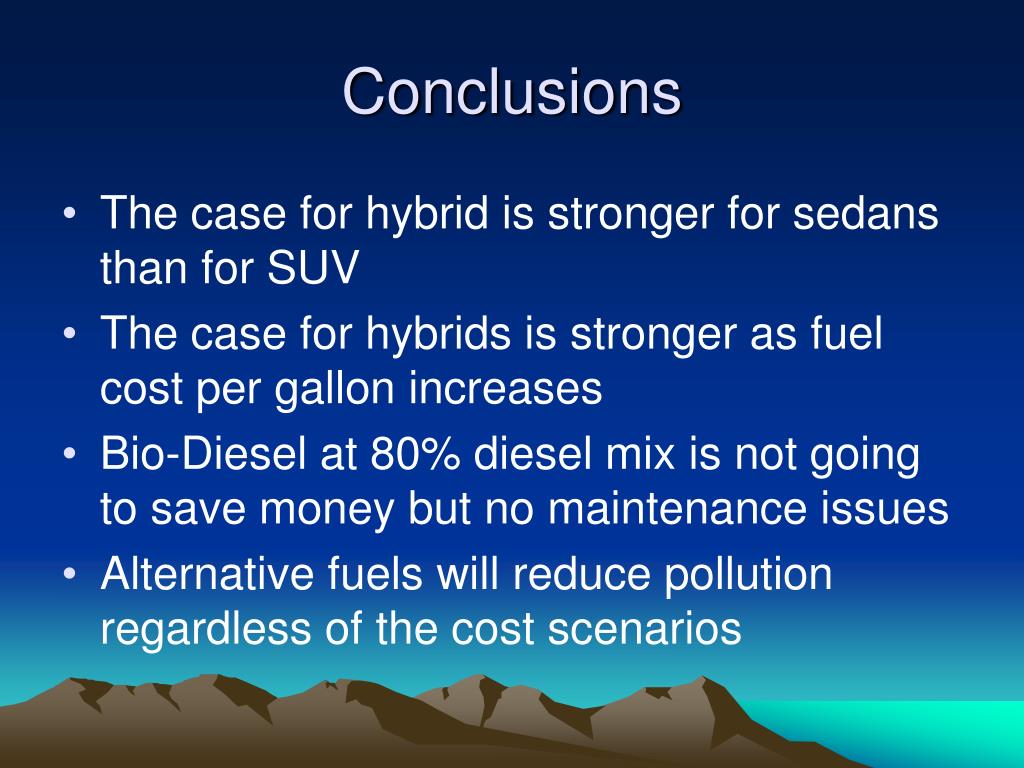 Conclusions

• The case for hybrid is stronger for sedans than for SUV
• The case for hybrids is stronger as fuel cost per gallon increases
• Bio-Diesel at 80% diesel mix is not going to save money but no maintenance issues
• Alternative fuels will reduce pollution regardless of the cost scenarios